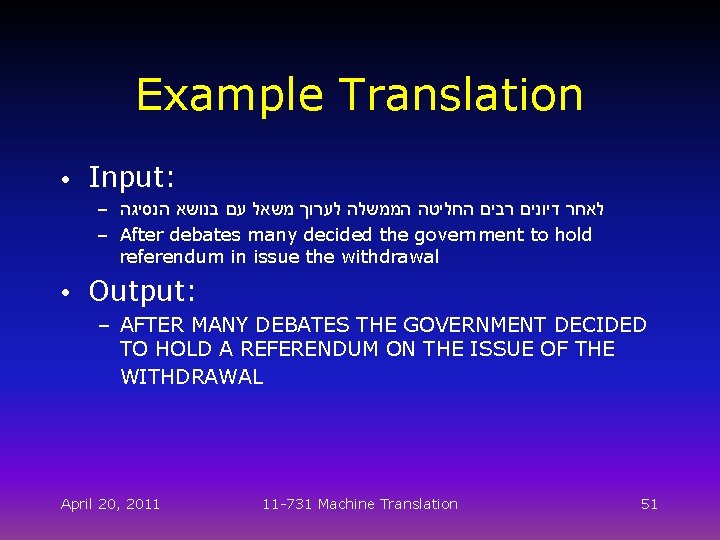 Example Translation

• Input:
– לאחר דיונים רבים החליטה הממשלה לערוך משאל עם בנושא הנסיגה
– After debates many decided the government to hold referendum in issue the withdrawal

• Output:
– AFTER MANY DEBATES THE GOVERNMENT DECIDED TO HOLD A REFERENDUM ON THE ISSUE OF THE WITHDRAWAL

April 20, 2011 11-731 Machine Translation 51